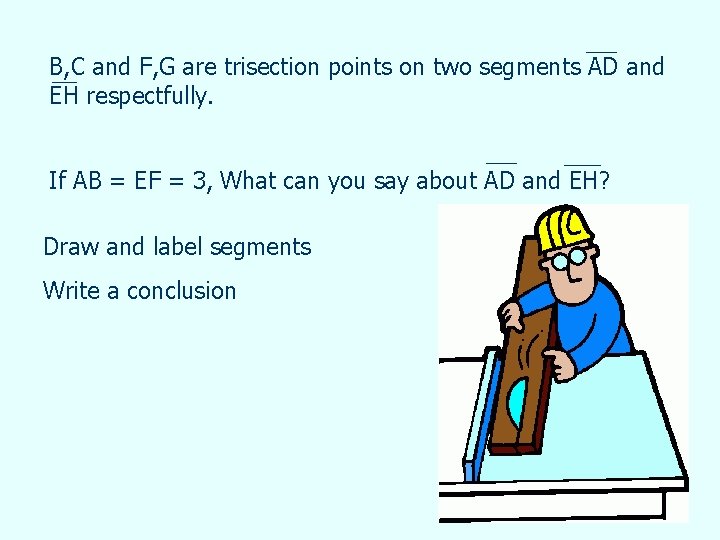 B,C and F,G are trisection points on two segments $\overline{AD}$ and $\overline{EH}$ respectfully.

If AB = EF = 3, What can you say about $\overline{AD}$ and $\overline{EH}$?

Draw and label segments

Write a conclusion